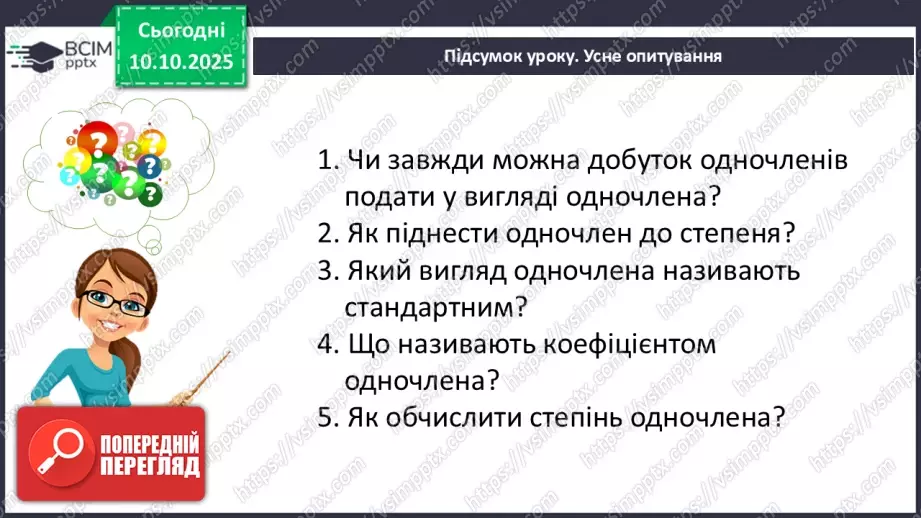 ВСІМ pptx

Сьогодні 10.10.2025

Підсумок уроку. Усне опитування

1. Чи завжди можна добуток одночленів подати у вигляді одночлена?
2. Як піднести одночлен до степеня?
3. Який вигляд одночлена називають стандартним?
4. Що називають коефіцієнтом одночлена?
5. Як обчислити степінь одночлена?

ПОПЕРЕДНІЙ ПЕРЕГЛЯД

https://vsimpptx.com